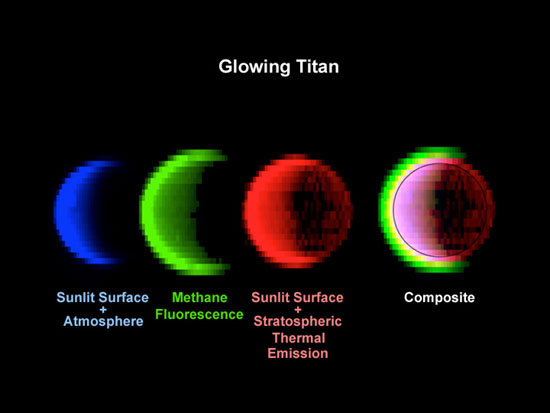 Glowing Titan

Sunlit Surface
+
Atmosphere

Methane
Fluorescence

Sunlit Surface
+
Stratospheric
Thermal
Emission

Composite